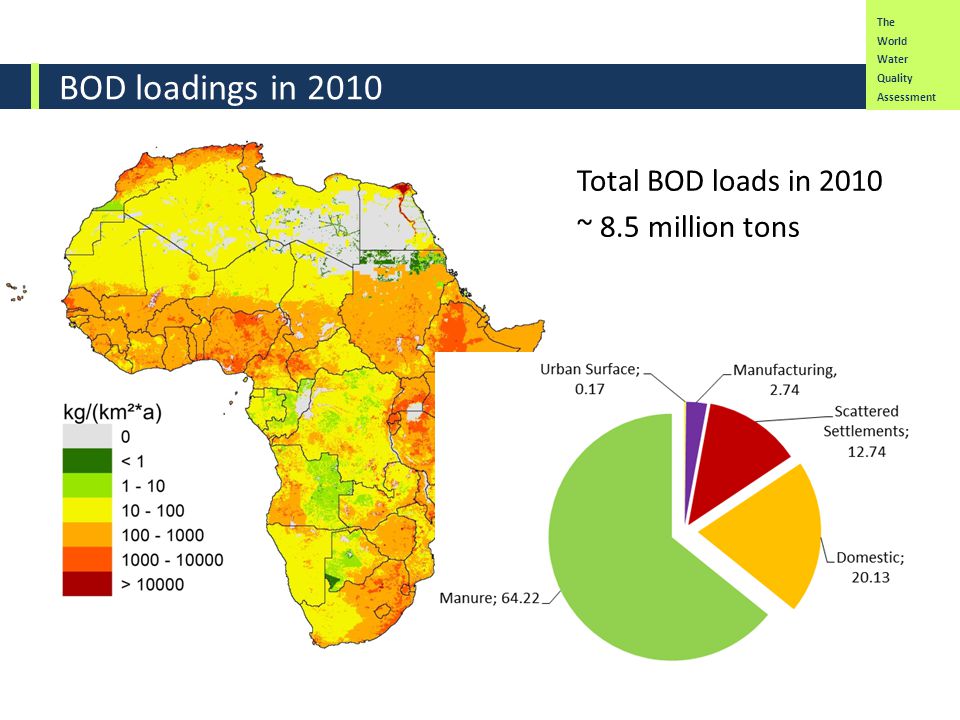 The World Water Quality Assessment

BOD loadings in 2010

Total BOD loads in 2010
~ 8.5 million tons

kg/(km²*a)
0
< 1
1 - 10
10 - 100
100 - 1000
1000 - 10000
> 10000

Urban Surface; 0.17
Manufacturing, 2.74
Scattered Settlements; 12.74
Domestic; 20.13
Manure; 64.22